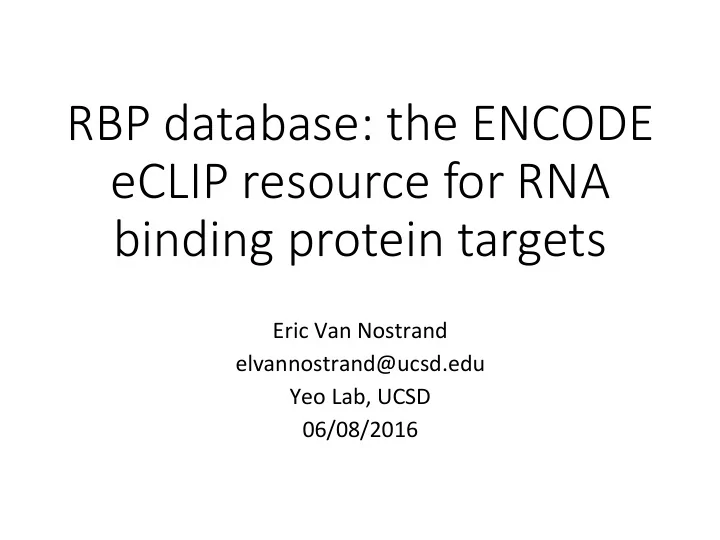 RBP database: the ENCODE eCLIP resource for RNA binding protein targets

Eric Van Nostrand
elvannostrand@ucsd.edu
Yeo Lab, UCSD
06/08/2016